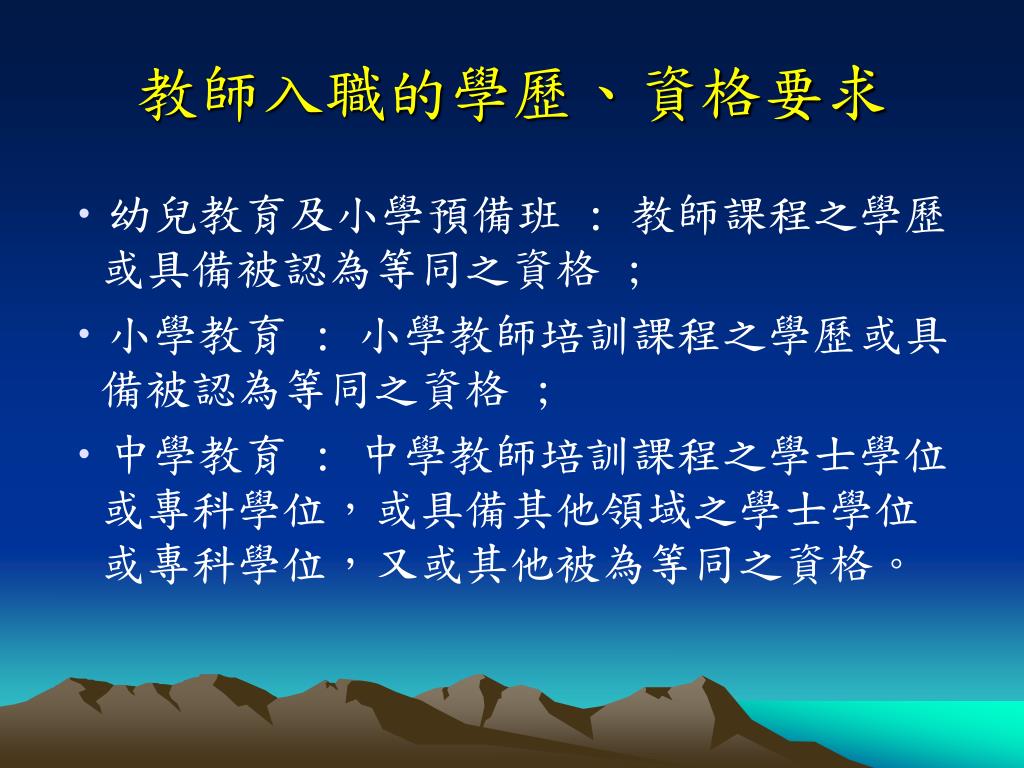 教師入職的學歷、資格要求

• 幼兒教育及小學預備班 ： 教師課程之學歷或具備被認為等同之資格 ；

• 小學教育 ： 小學教師培訓課程之學歷或具備被認為等同之資格 ；

• 中學教育 ： 中學教師培訓課程之學士學位或專科學位，或具備其他領域之學士學位或專科學位，又或其他被為等同之資格。